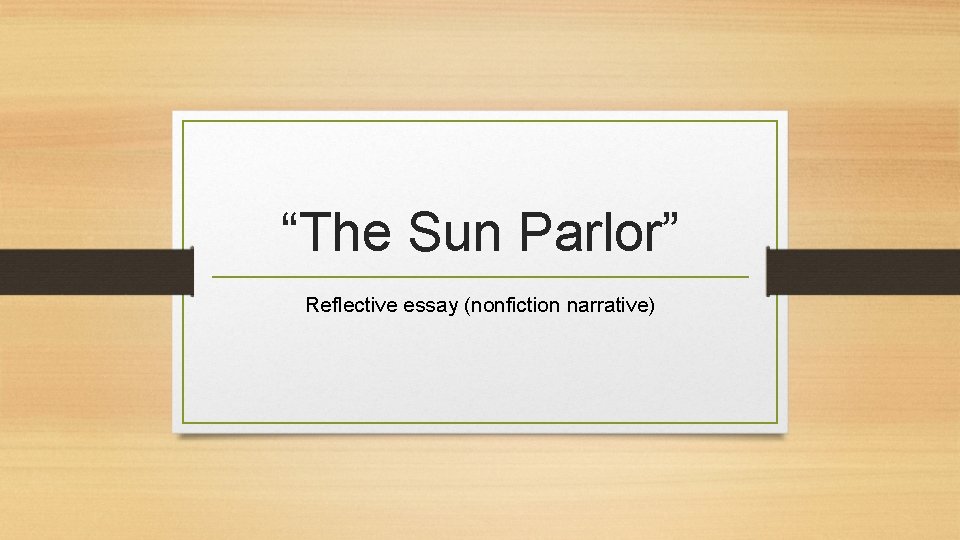 “The Sun Parlor”

Reflective essay (nonfiction narrative)